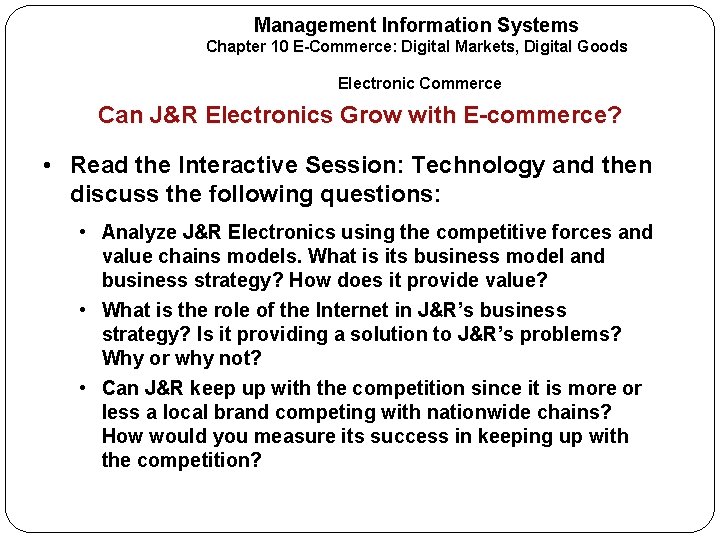 Management Information Systems
Chapter 10 E-Commerce: Digital Markets, Digital Goods

Electronic Commerce

Can J&R Electronics Grow with E-commerce?

• Read the Interactive Session: Technology and then discuss the following questions:

• Analyze J&R Electronics using the competitive forces and value chains models. What is its business model and business strategy? How does it provide value?

• What is the role of the Internet in J&R's business strategy? Is it providing a solution to J&R's problems? Why or why not?

• Can J&R keep up with the competition since it is more or less a local brand competing with nationwide chains? How would you measure its success in keeping up with the competition?